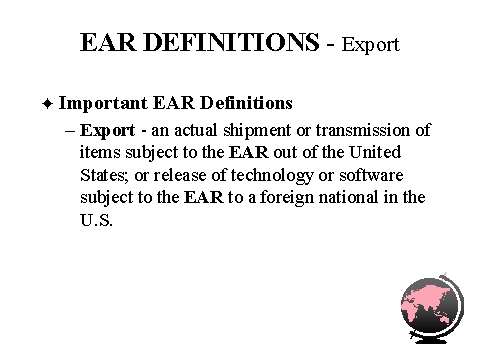 EAR DEFINITIONS - Export

✦ Important EAR Definitions

– Export - an actual shipment or transmission of items subject to the EAR out of the United States; or release of technology or software subject to the EAR to a foreign national in the U.S.